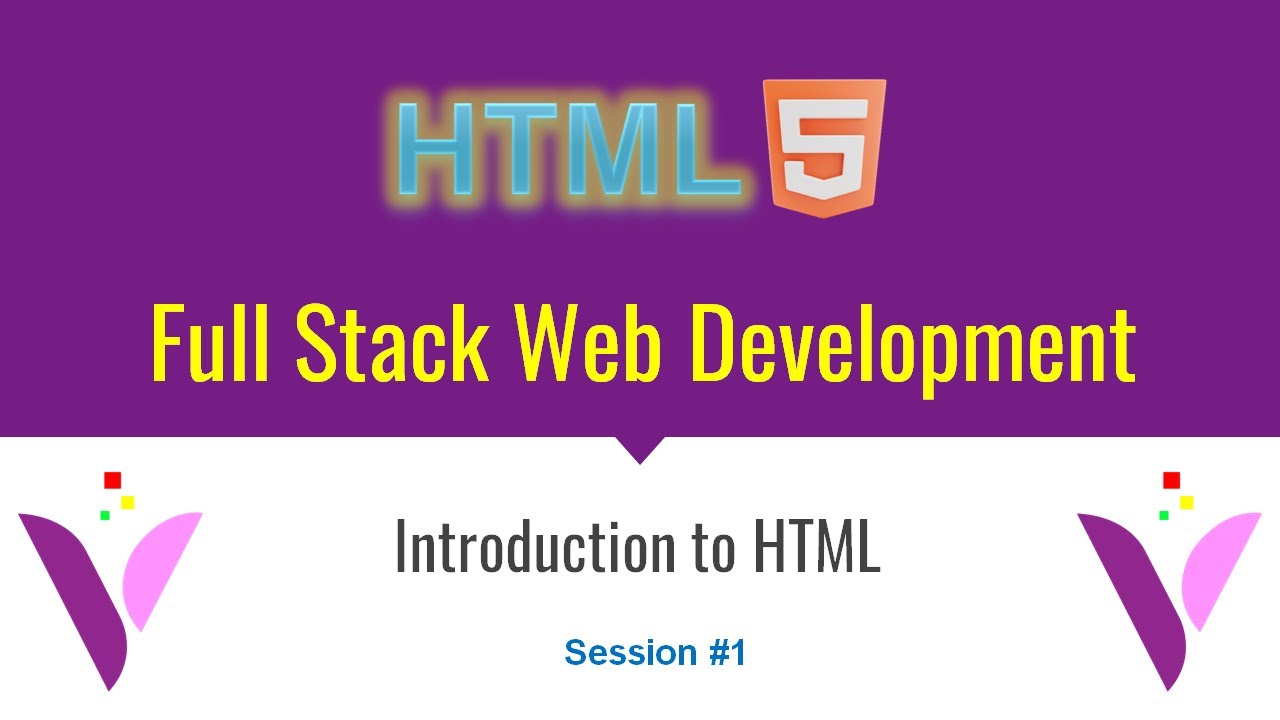 HTML 5

Full Stack Web Development

Introduction to HTML

Session #1